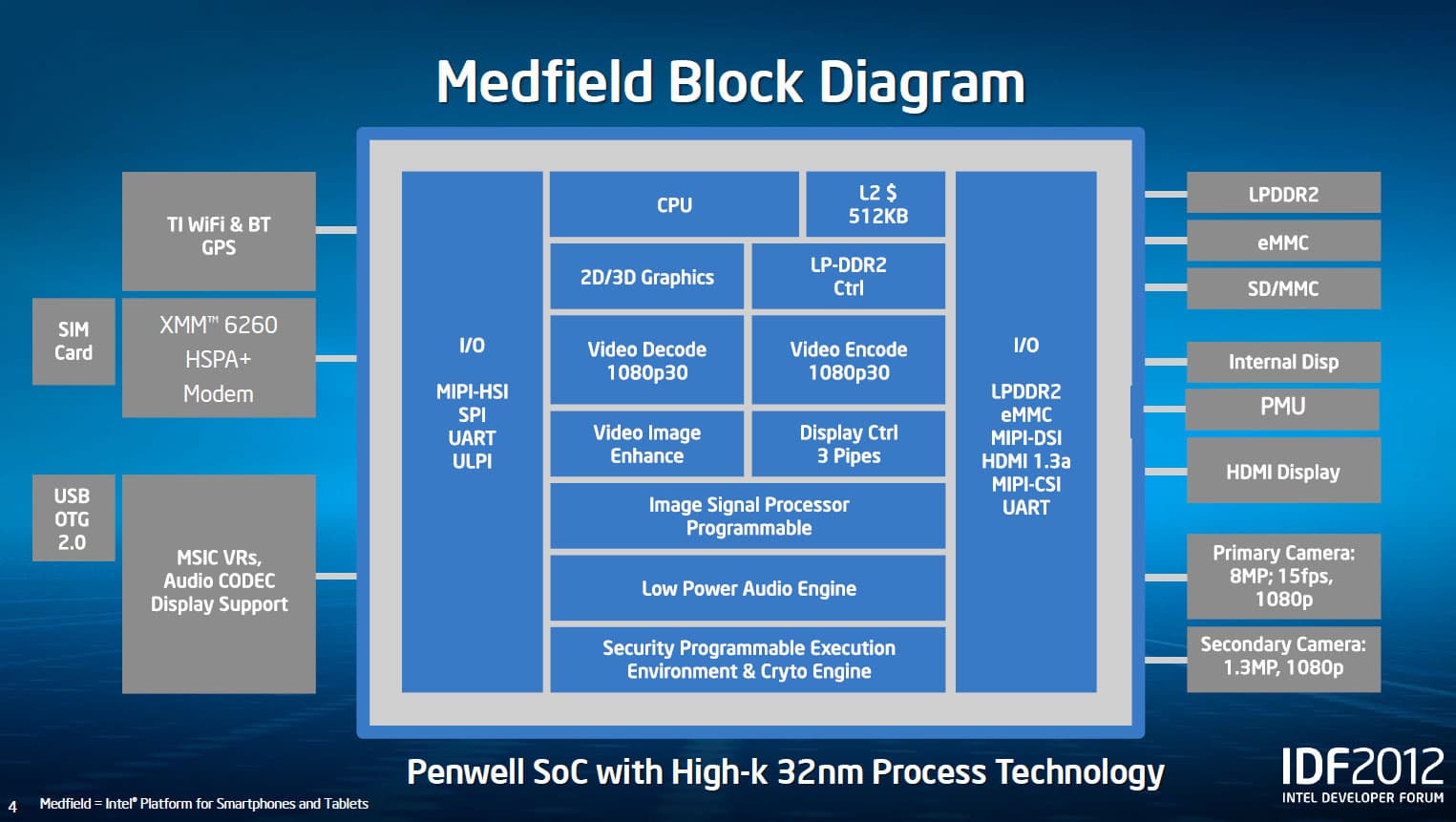 Medfield Block Diagram

TI WiFi & BT
GPS

SIM
Card

XMM™ 6260
HSPA+
Modem

USB
OTG
2.0

MSIC VRs,
Audio CODEC
Display Support

I/O

MIPI-HSI
SPI
UART
ULPI

CPU

L2 $
512KB

2D/3D Graphics

LP-DDR2
Ctrl

Video Decode
1080p30

Video Encode
1080p30

Video Image
Enhance

Display Ctrl
3 Pipes

Image Signal Processor
Programmable

Low Power Audio Engine

Security Programmable Execution
Environment & Cryto Engine

I/O

LPDDR2
eMMC
MIPI-DSI
HDMI 1.3a
MIPI-CSI
UART

LPDDR2

eMMC

SD/MMC

Internal Disp

PMU

HDMI Display

Primary Camera:
8MP; 15fps,
1080p

Secondary Camera:
1.3MP, 1080p

Penwell SoC with High-k 32nm Process Technology

4 Medfield = Intel® Platform for Smartphones and Tablets

IDF2012
INTEL DEVELOPER FORUM